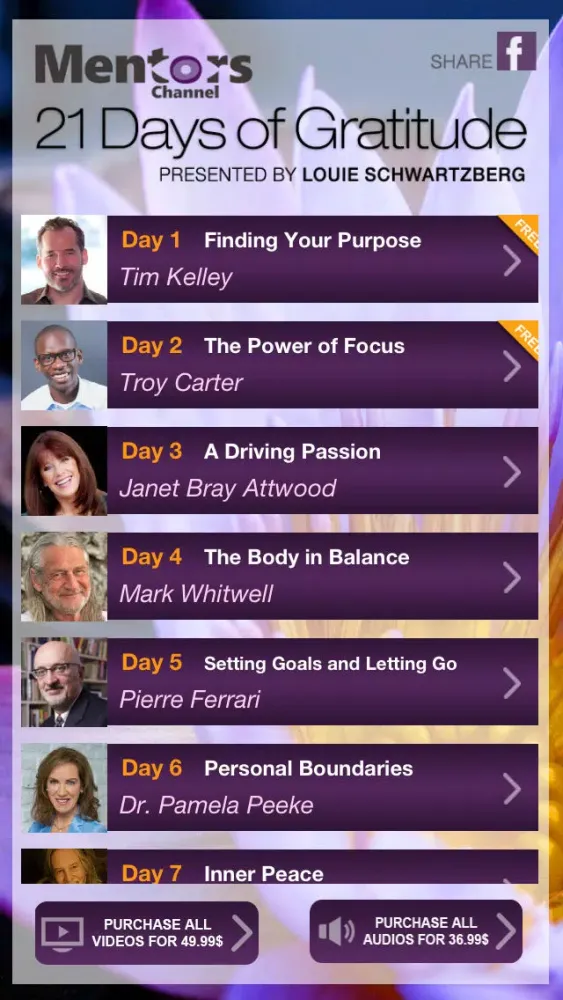 Mentors Channel

SHARE f

21 Days of Gratitude

PRESENTED BY LOUIE SCHWARTZBERG

Day 1 Finding Your Purpose
Tim Kelley
FREE

Day 2 The Power of Focus
Troy Carter
FREE

Day 3 A Driving Passion
Janet Bray Attwood

Day 4 The Body in Balance
Mark Whitwell

Day 5 Setting Goals and Letting Go
Pierre Ferrari

Day 6 Personal Boundaries
Dr. Pamela Peeke

Day 7 Inner Peace

PURCHASE ALL VIDEOS FOR 49.99$

PURCHASE ALL AUDIOS FOR 36.99$